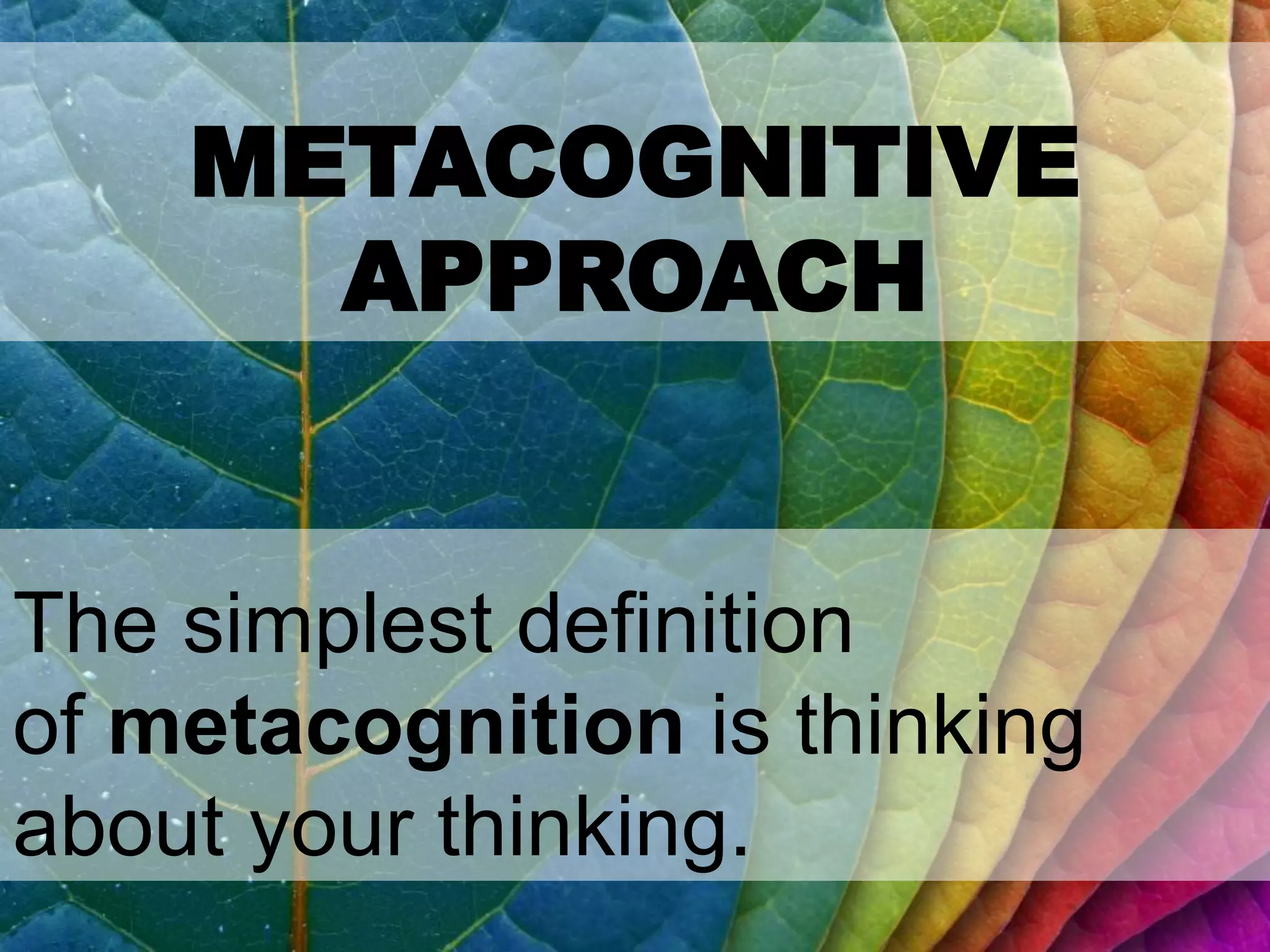 METACOGNITIVE APPROACH

The simplest definition of metacognition is thinking about your thinking.